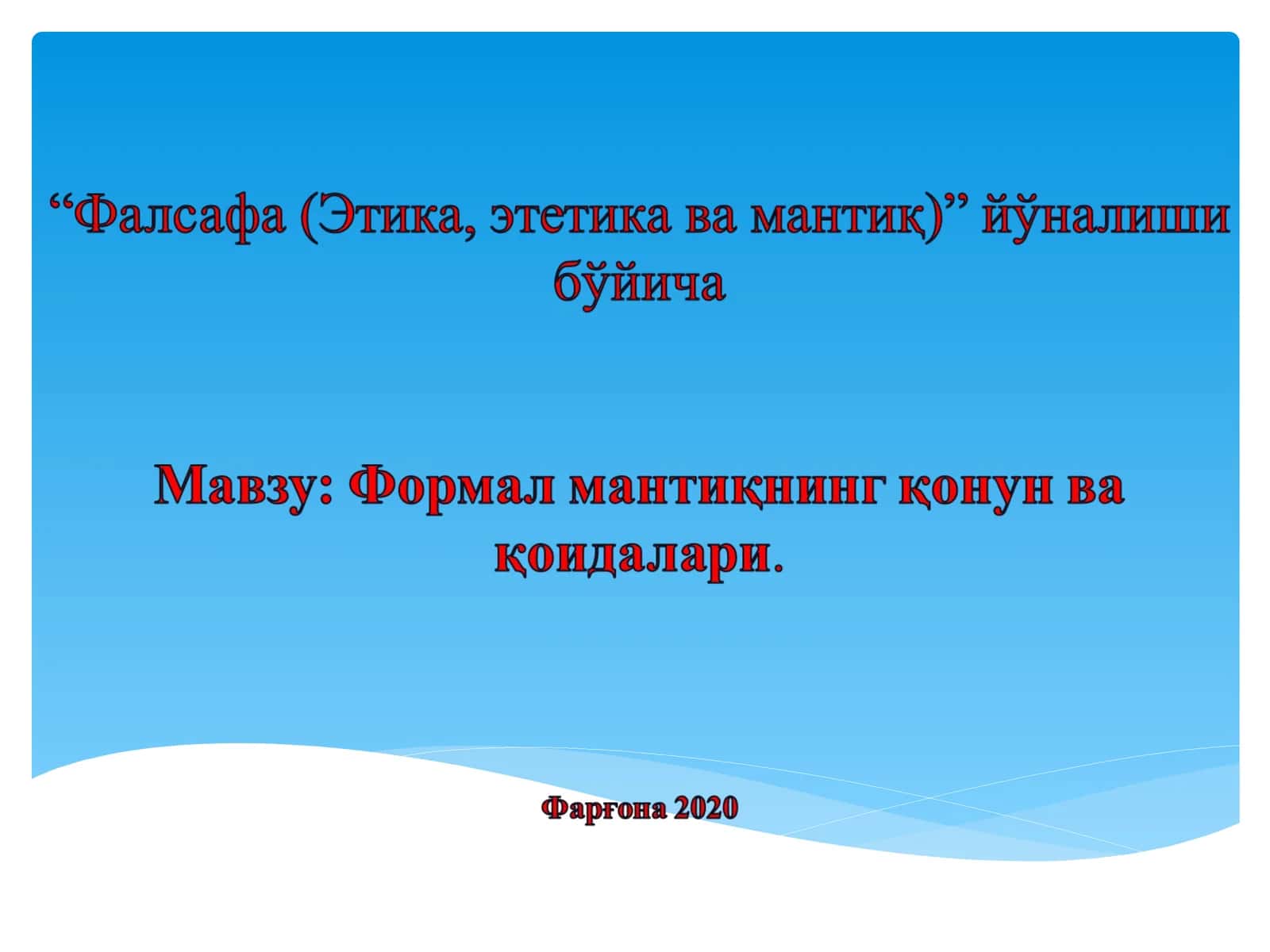 “Фалсафа (Этика, этетика ва мантиқ)” йўналиши бўйича

Мавзу: Формал мантиқнинг қонун ва қоидалари.

Фарғона 2020